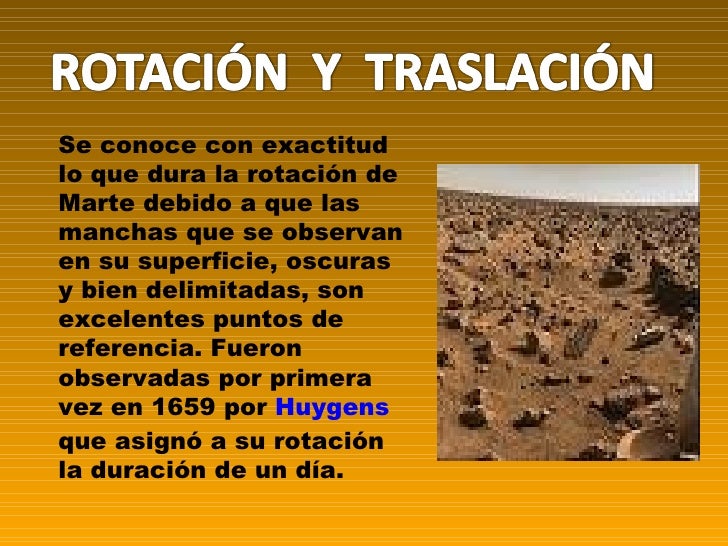 ROTACIÓN Y TRASLACIÓN

Se conoce con exactitud lo que dura la rotación de Marte debido a que las manchas que se observan en su superficie, oscuras y bien delimitadas, son excelentes puntos de referencia. Fueron observadas por primera vez en 1659 por Huygens que asignó a su rotación la duración de un día.